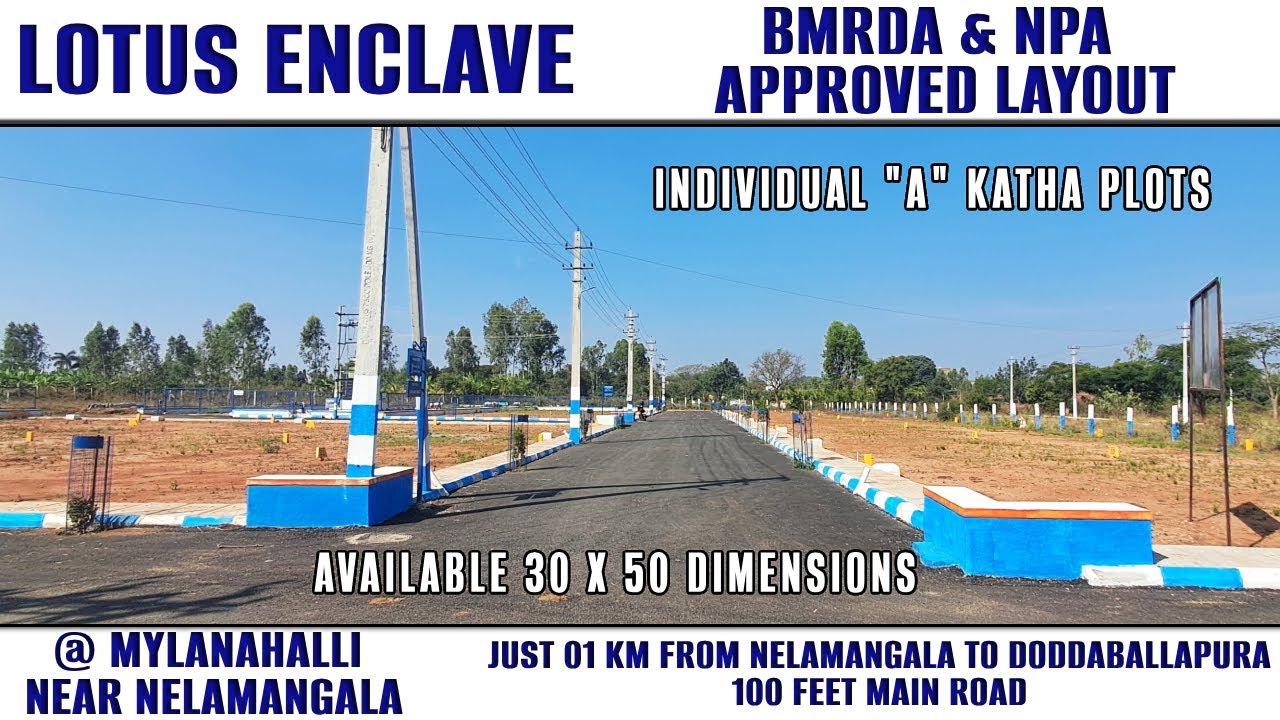 LOTUS ENCLAVE

BMRDA & NPA APPROVED LAYOUT

INDIVIDUAL "A" KATHA PLOTS

AVAILABLE 30 X 50 DIMENSIONS

@ MYLANAHALLI NEAR NELAMANGALA

JUST 01 KM FROM NELAMANGALA TO DODDABALLAPURA 100 FEET MAIN ROAD